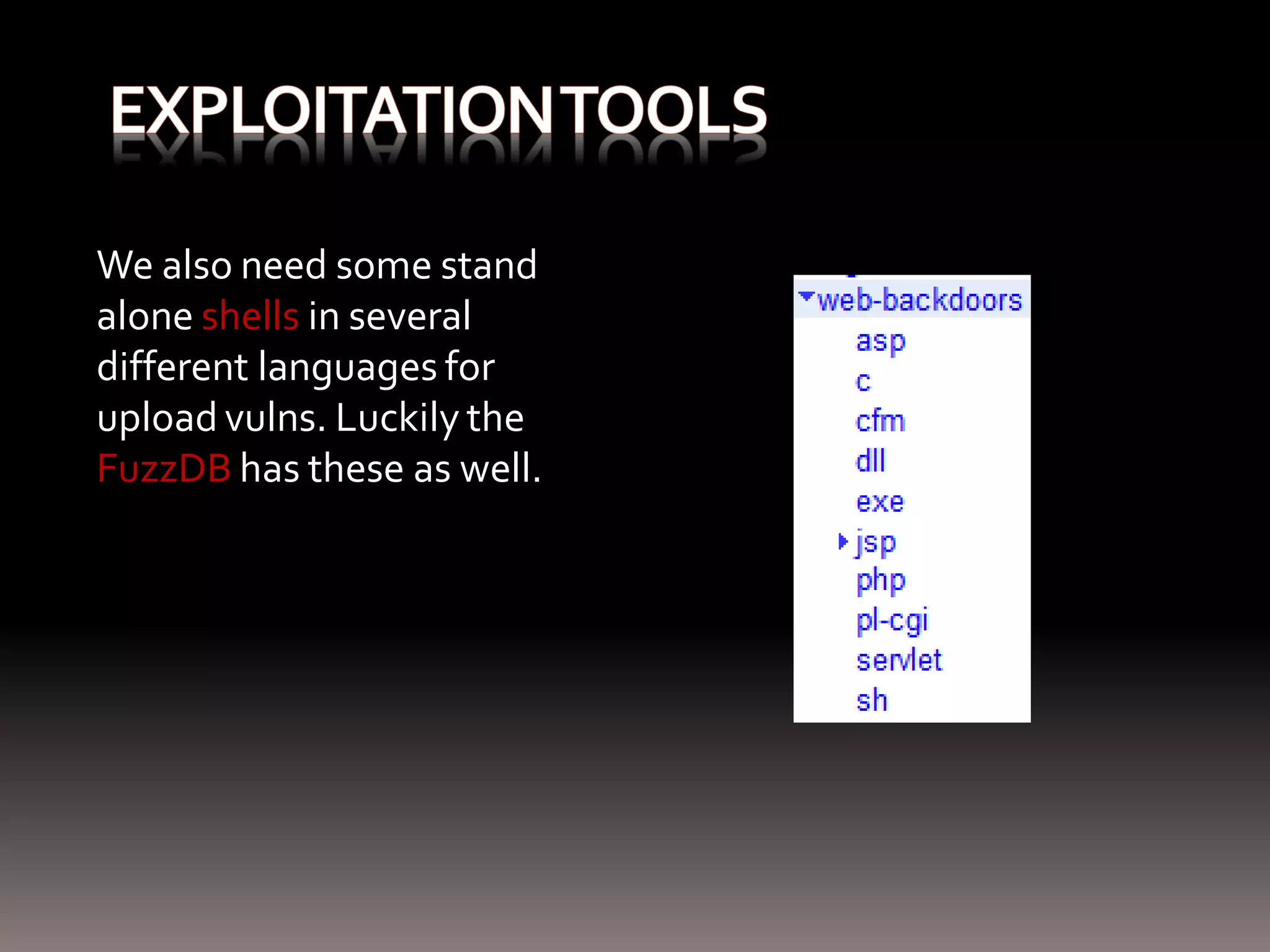 EXPLOITATION TOOLS

We also need some stand alone shells in several different languages for upload vulns. Luckily the FuzzDB has these as well.

web-backdoors
asp
c
cfm
dll
exe
jsp
php
pl-cgi
servlet
sh